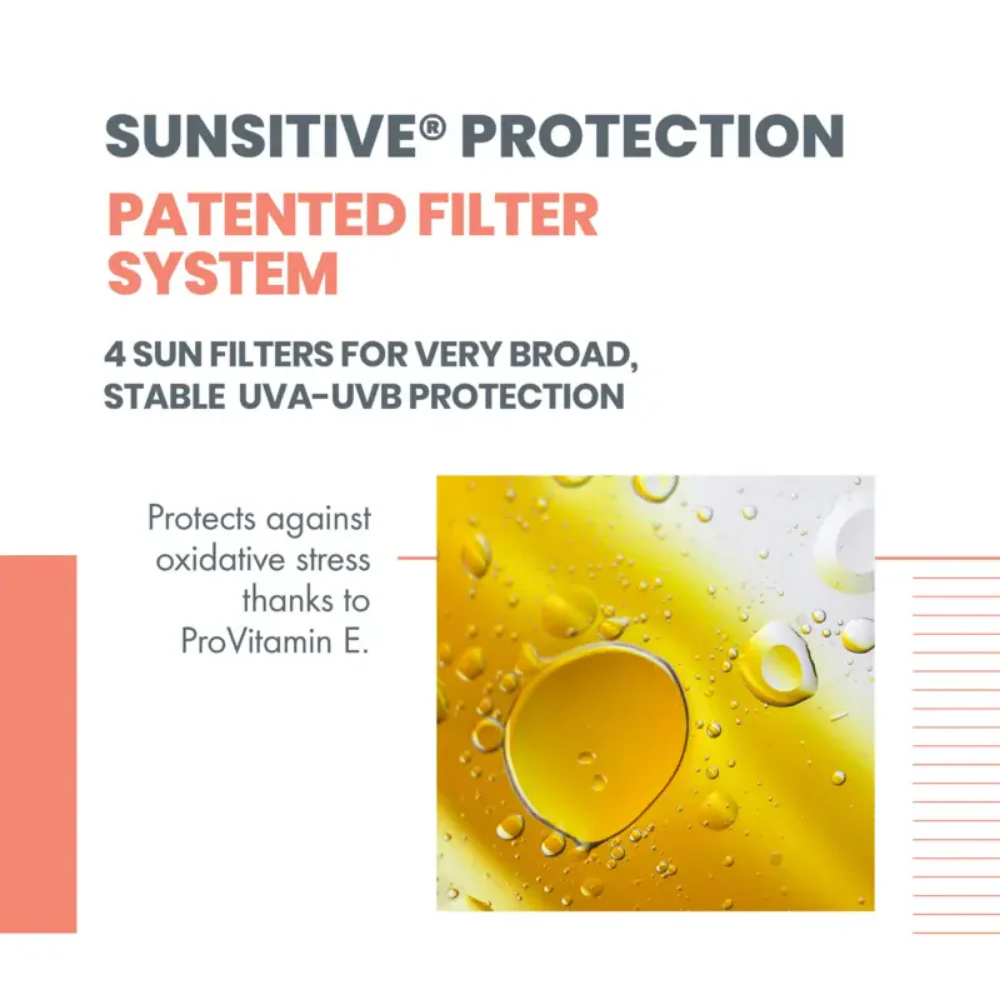 SUNSITIVE® PROTECTION

PATENTED FILTER SYSTEM

4 SUN FILTERS FOR VERY BROAD, STABLE UVA-UVB PROTECTION

Protects against oxidative stress thanks to ProVitamin E.